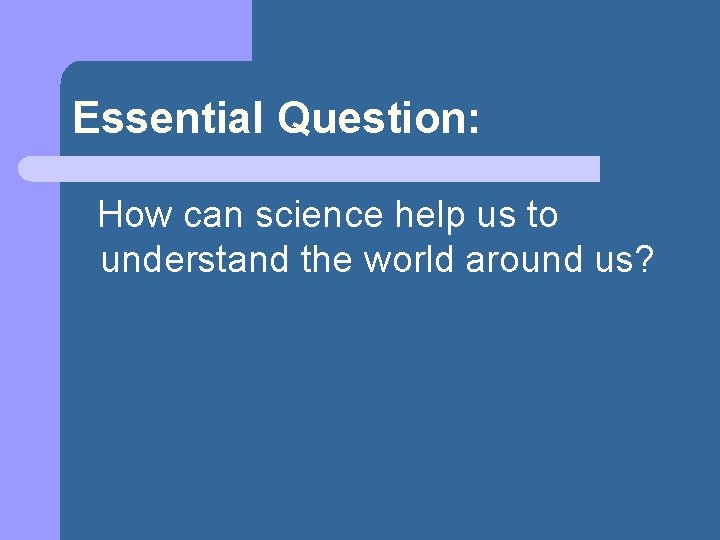 Essential Question:

How can science help us to understand the world around us?